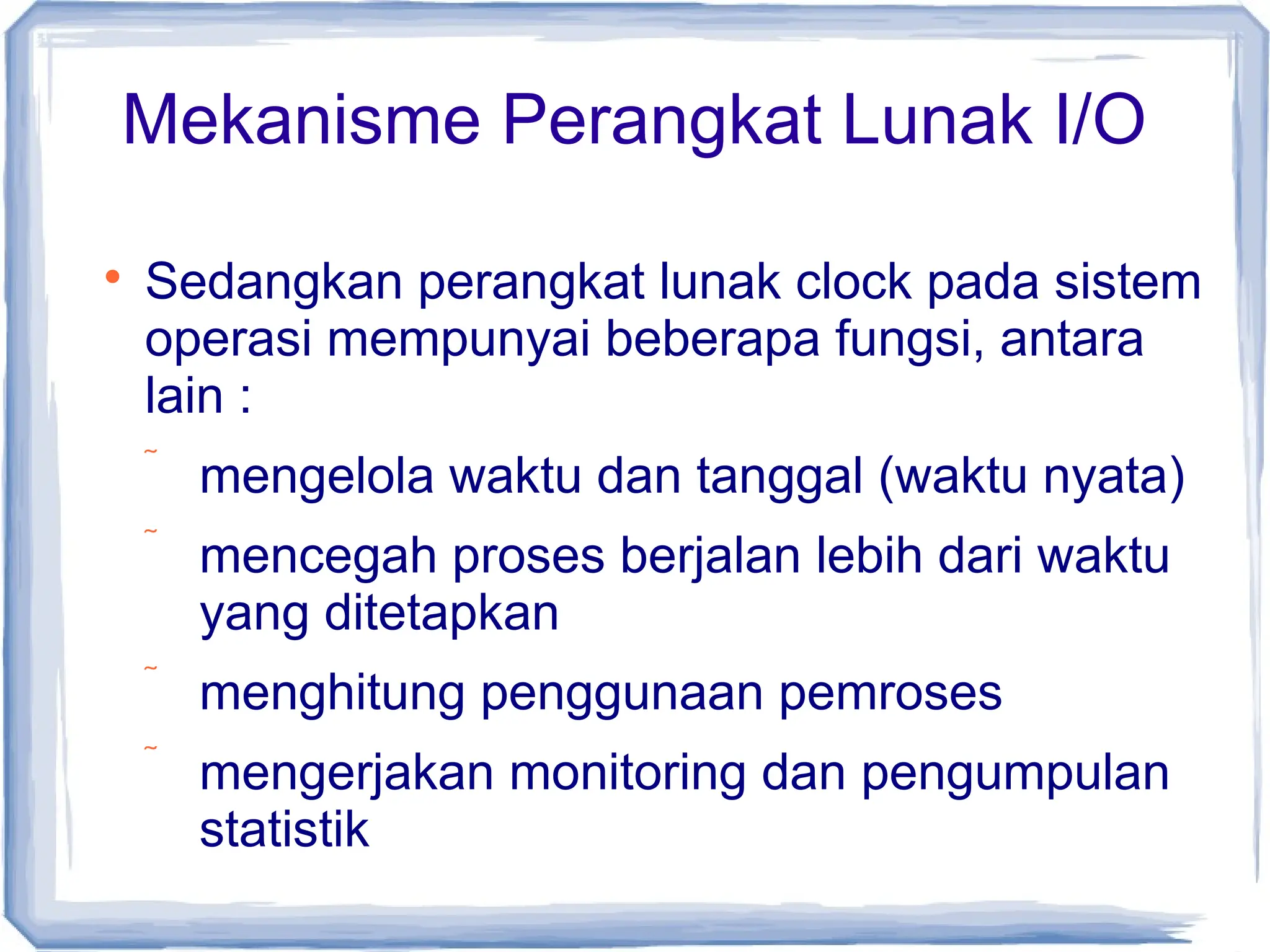 Mekanisme Perangkat Lunak I/O

• Sedangkan perangkat lunak clock pada sistem operasi mempunyai beberapa fungsi, antara lain :

~ mengelola waktu dan tanggal (waktu nyata)

~ mencegah proses berjalan lebih dari waktu yang ditetapkan

~ menghitung penggunaan pemroses

~ mengerjakan monitoring dan pengumpulan statistik